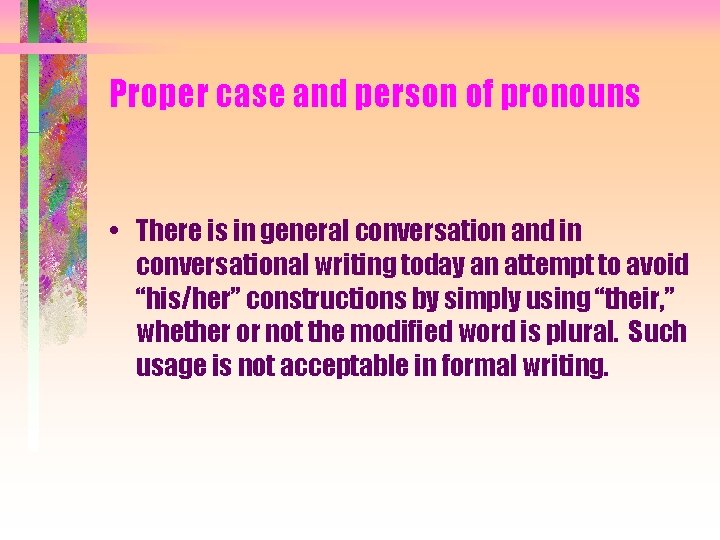 Proper case and person of pronouns

• There is in general conversation and in conversational writing today an attempt to avoid “his/her” constructions by simply using “their,” whether or not the modified word is plural. Such usage is not acceptable in formal writing.